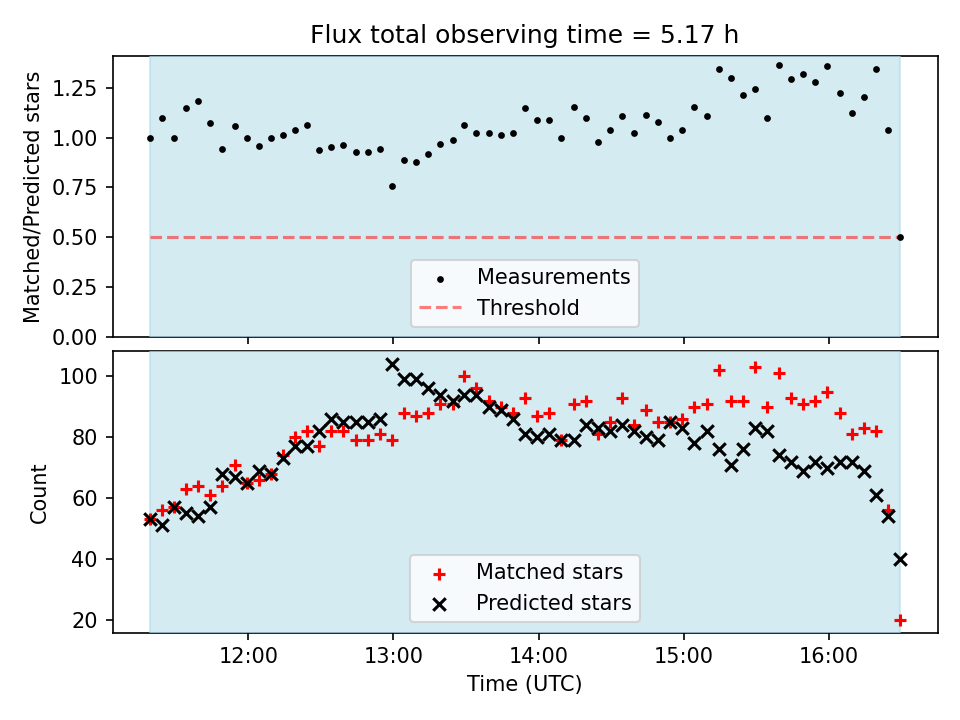 Flux total observing time = 5.17 h

Matched/Predicted stars

1.25
1.00
0.75
0.50
0.25
0.00

Measurements
Threshold

Count

100
80
60
40
20

Matched stars
Predicted stars

12:00
13:00
14:00
15:00
16:00

Time (UTC)